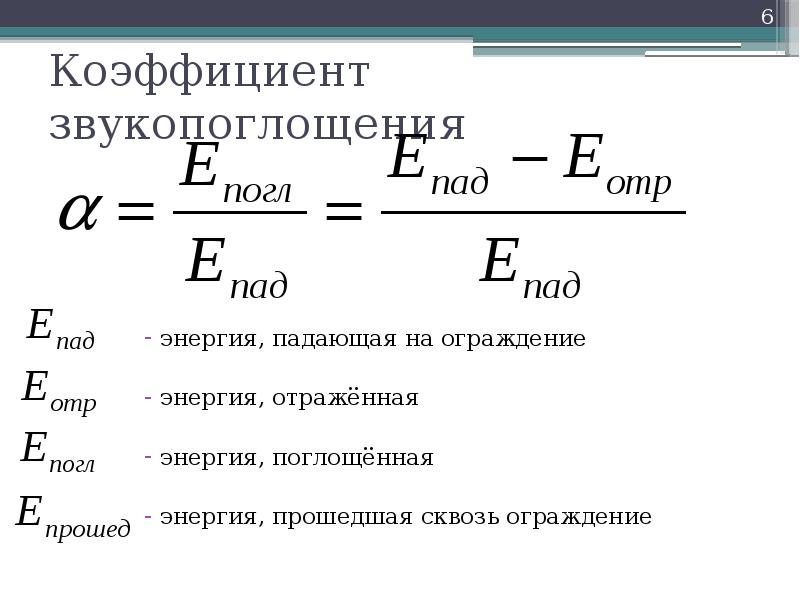 6

Коэффициент звукопоглощения

$\alpha = \frac{E_{погл}}{E_{пад}} = \frac{E_{пад} - E_{отр}}{E_{пад}}$

$E_{пад}$ - энергия, падающая на ограждение

$E_{отр}$ - энергия, отражённая

$E_{погл}$ - энергия, поглощённая

$E_{прошед}$ - энергия, прошедшая сквозь ограждение